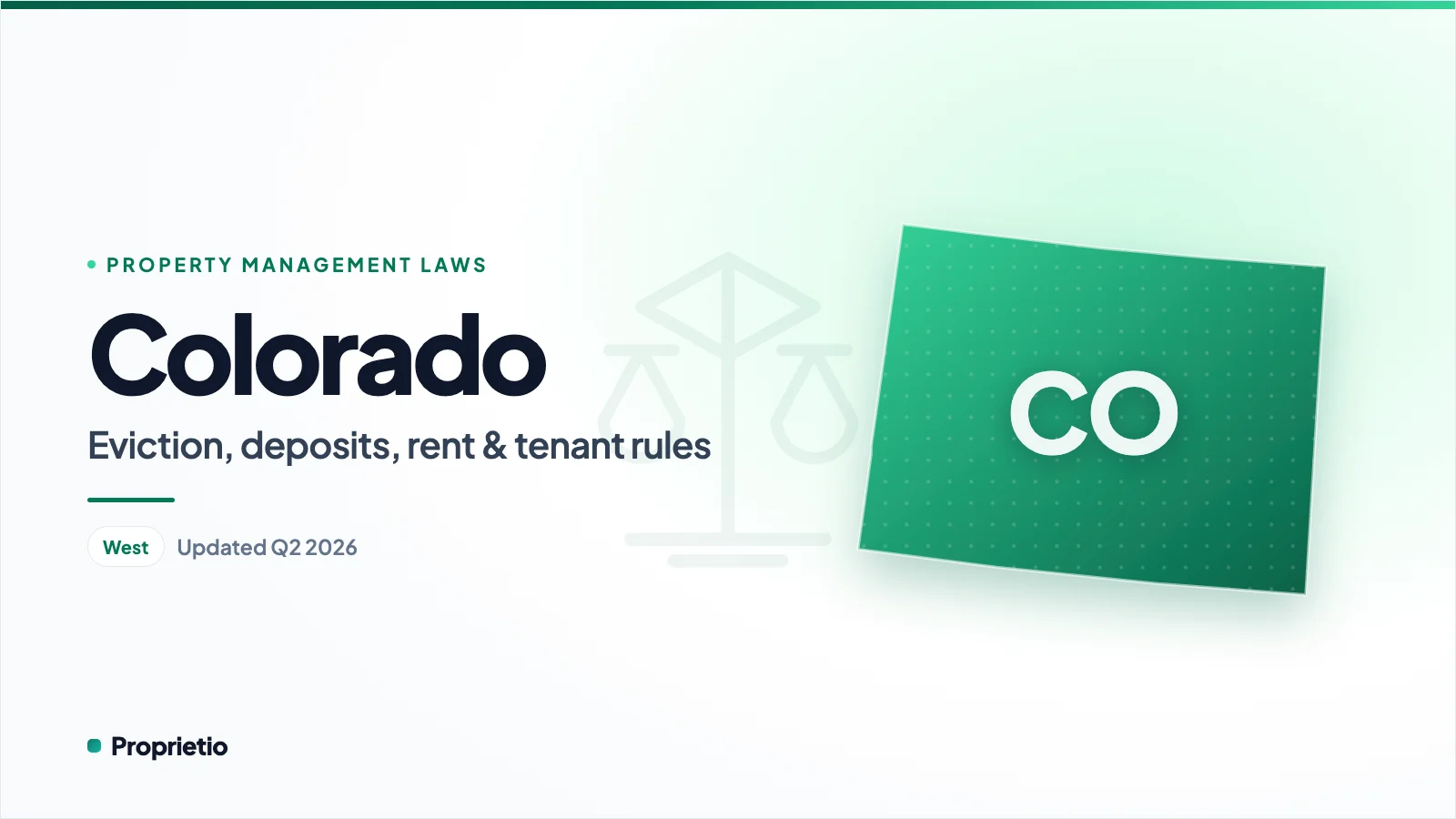 PROPERTY MANAGEMENT LAWS

Colorado

Eviction, deposits, rent & tenant rules

West

Updated Q2 2026

CO

Proprietio